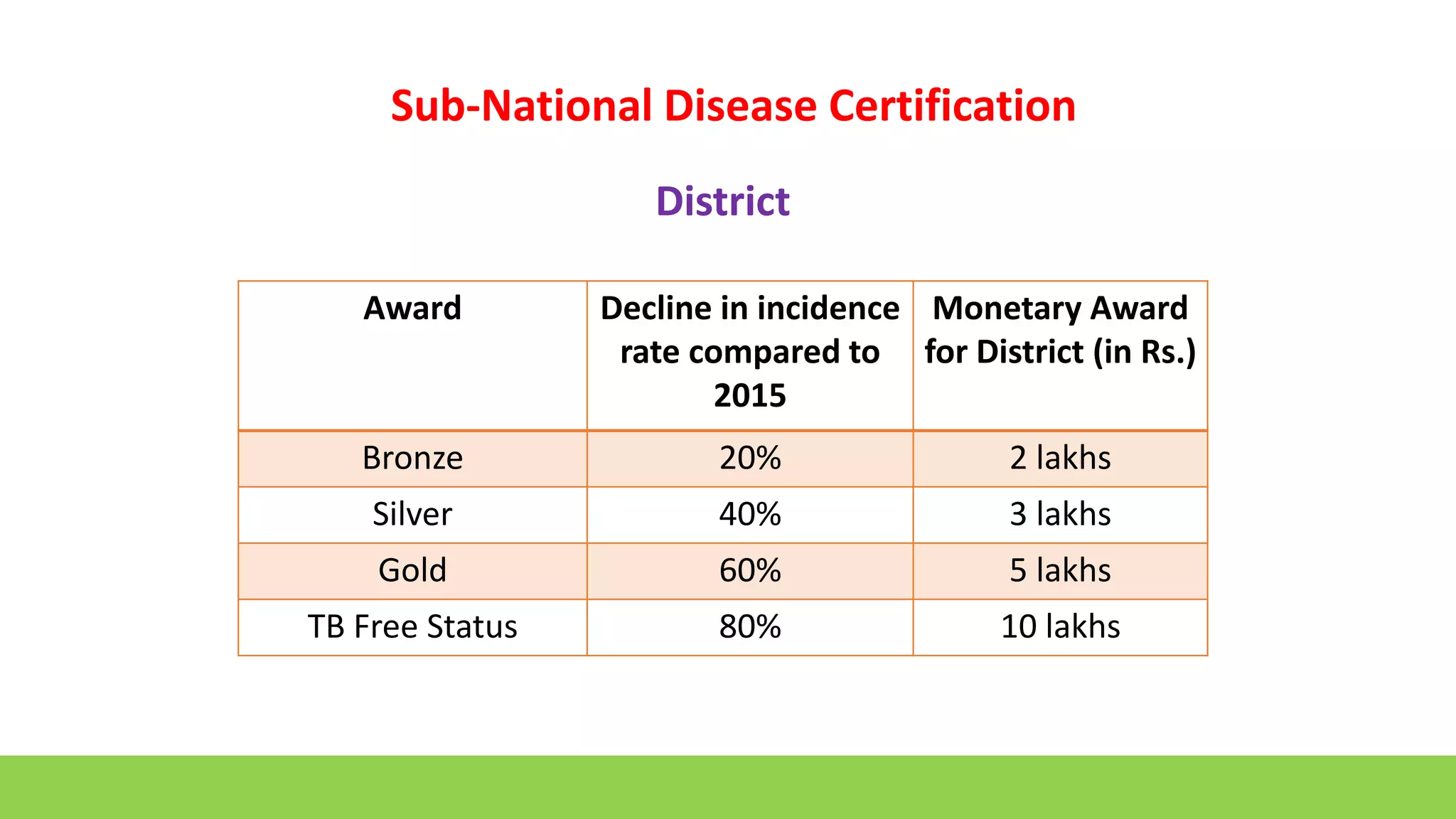 Sub-National Disease Certification

District

| Award | Decline in incidence rate compared to 2015 | Monetary Award for District (in Rs.) |
|---|---|---|
| Bronze | 20% | 2 lakhs |
| Silver | 40% | 3 lakhs |
| Gold | 60% | 5 lakhs |
| TB Free Status | 80% | 10 lakhs |